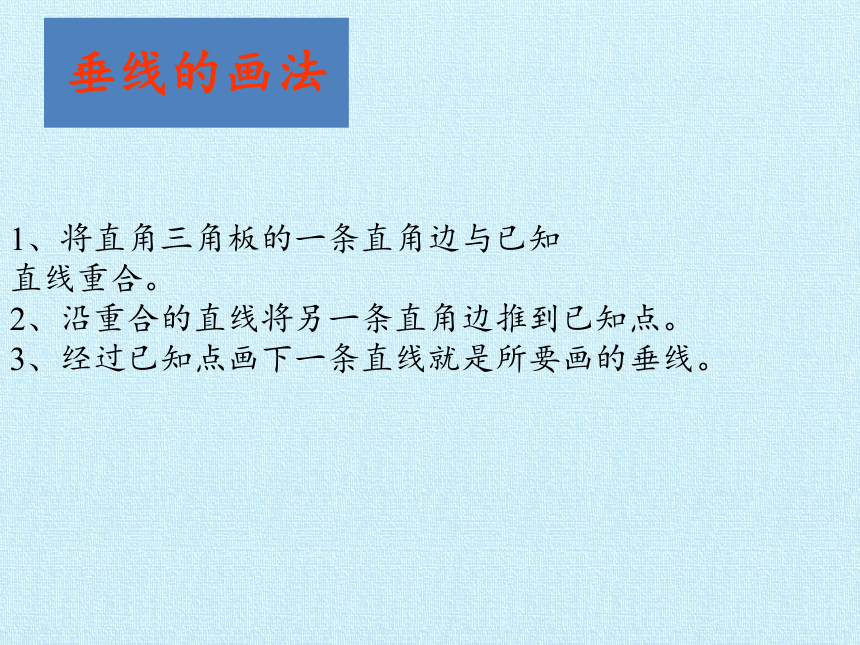 垂线的画法

1、将直角三角板的一条直角边与已知直线重合。
2、沿重合的直线将另一条直角边推到已知点。
3、经过已知点画下一条直线就是所要画的垂线。